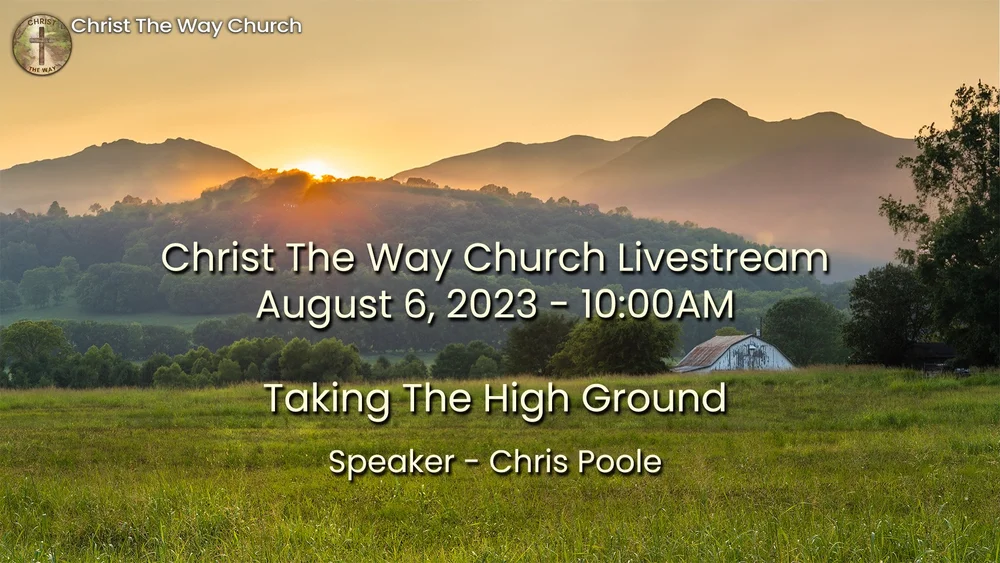 CHRIST THE WAY

Christ The Way Church

Christ The Way Church Livestream
August 6, 2023 - 10:00AM

Taking The High Ground

Speaker - Chris Poole